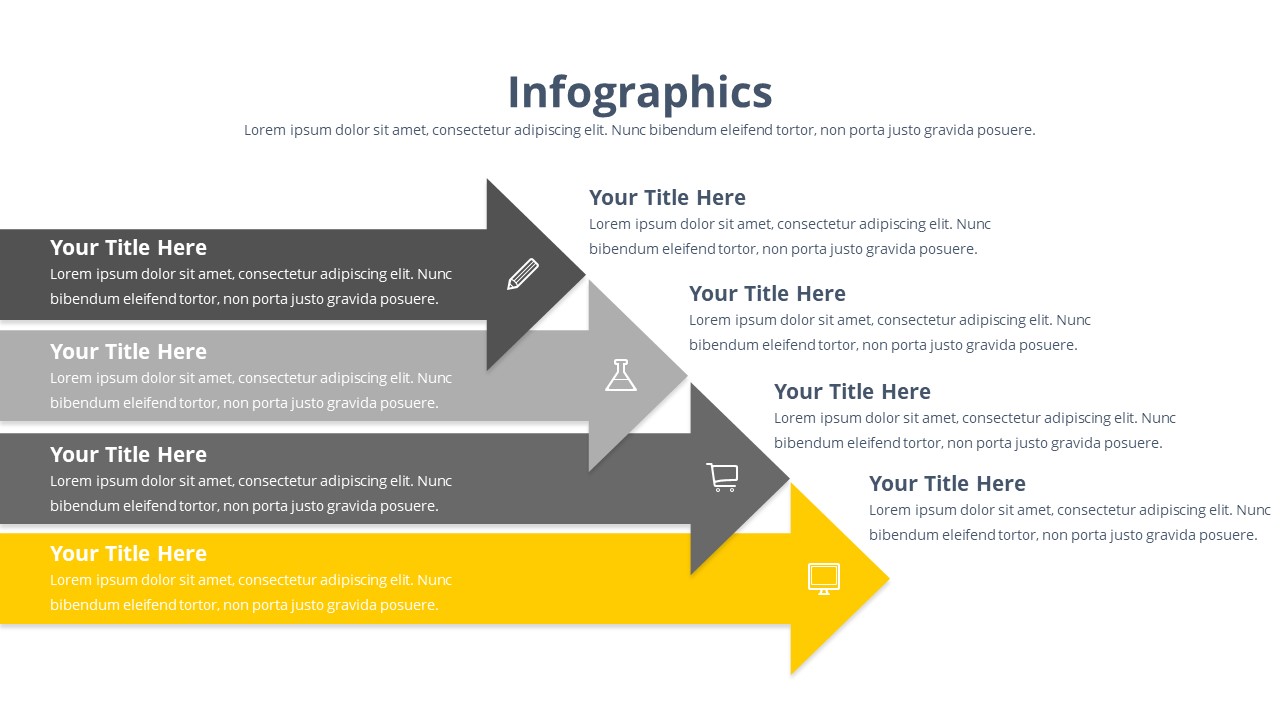 Infographics

Lorem ipsum dolor sit amet, consectetur adipiscing elit. Nunc bibendum eleifend tortor, non porta justo gravida posuere.

Your Title Here
Lorem ipsum dolor sit amet, consectetur adipiscing elit. Nunc bibendum eleifend tortor, non porta justo gravida posuere.

Your Title Here
Lorem ipsum dolor sit amet, consectetur adipiscing elit. Nunc bibendum eleifend tortor, non porta justo gravida posuere.

Your Title Here
Lorem ipsum dolor sit amet, consectetur adipiscing elit. Nunc bibendum eleifend tortor, non porta justo gravida posuere.

Your Title Here
Lorem ipsum dolor sit amet, consectetur adipiscing elit. Nunc bibendum eleifend tortor, non porta justo gravida posuere.

Your Title Here
Lorem ipsum dolor sit amet, consectetur adipiscing elit. Nunc bibendum eleifend tortor, non porta justo gravida posuere.

Your Title Here
Lorem ipsum dolor sit amet, consectetur adipiscing elit. Nunc bibendum eleifend tortor, non porta justo gravida posuere.

Your Title Here
Lorem ipsum dolor sit amet, consectetur adipiscing elit. Nunc bibendum eleifend tortor, non porta justo gravida posuere.

Your Title Here
Lorem ipsum dolor sit amet, consectetur adipiscing elit. Nunc bibendum eleifend tortor, non porta justo gravida posuere.